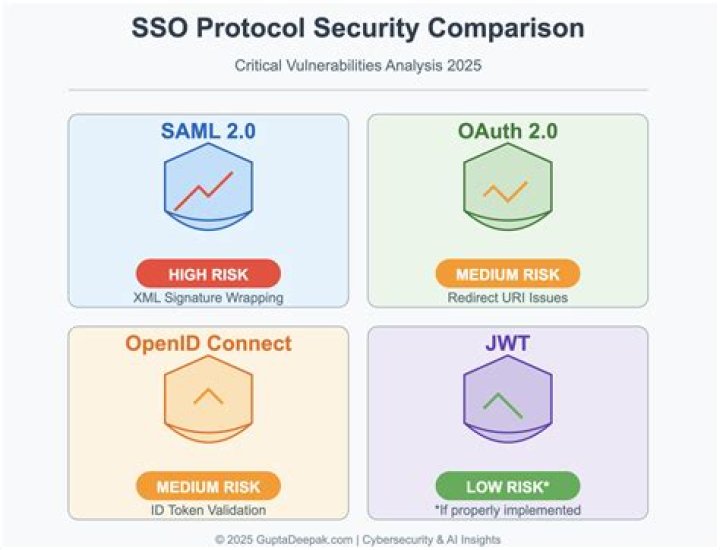 SSO Protocol Security Comparison

Critical Vulnerabilities Analysis 2025

SAML 2.0

HIGH RISK

XML Signature Wrapping

OAuth 2.0

MEDIUM RISK

Redirect URI Issues

OpenID Connect

MEDIUM RISK

ID Token Validation

JWT

LOW RISK*

*If properly implemented

© 2025 GuptaDeepak.com | Cybersecurity & AI Insights